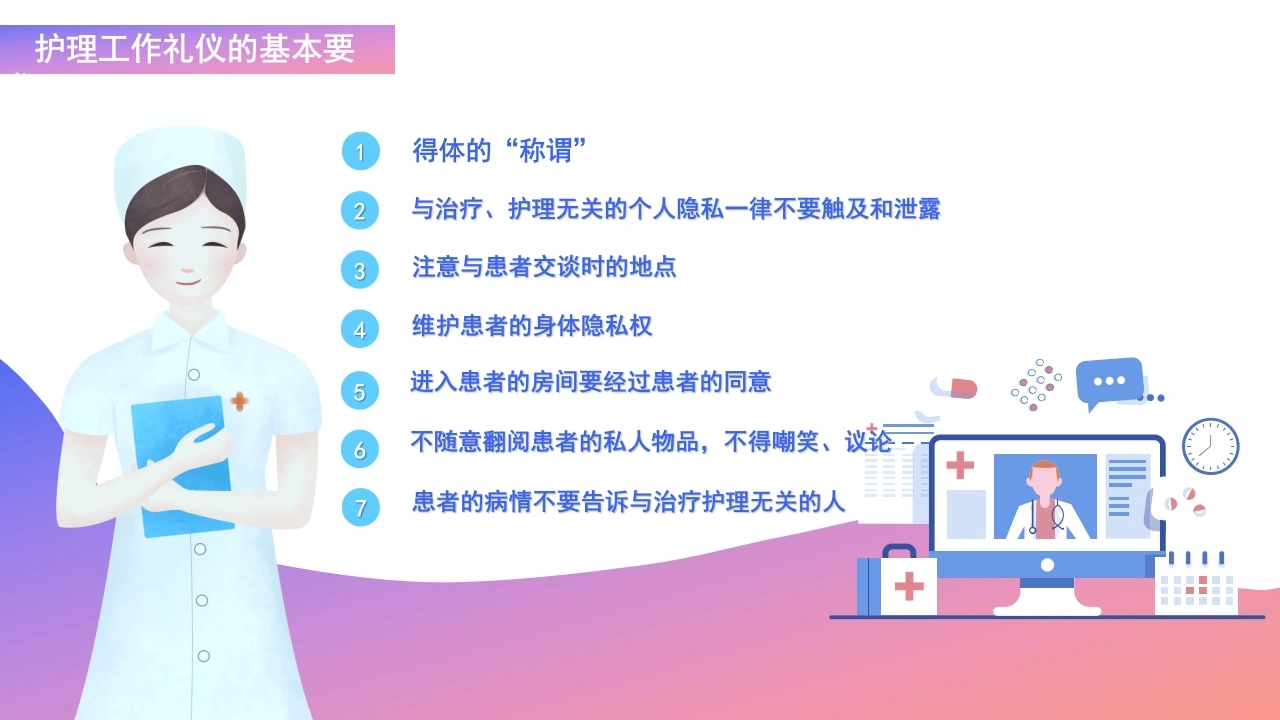 护理工作礼仪的基本要

1 得体的“称谓”

2 与治疗、护理无关的个人隐私一律不要触及和泄露

3 注意与患者交谈时的地点

4 维护患者的身体隐私权

5 进入患者的房间要经过患者的同意

6 不随意翻阅患者的私人物品，不得嘲笑、议论

7 患者的病情不要告诉与治疗护理无关的人